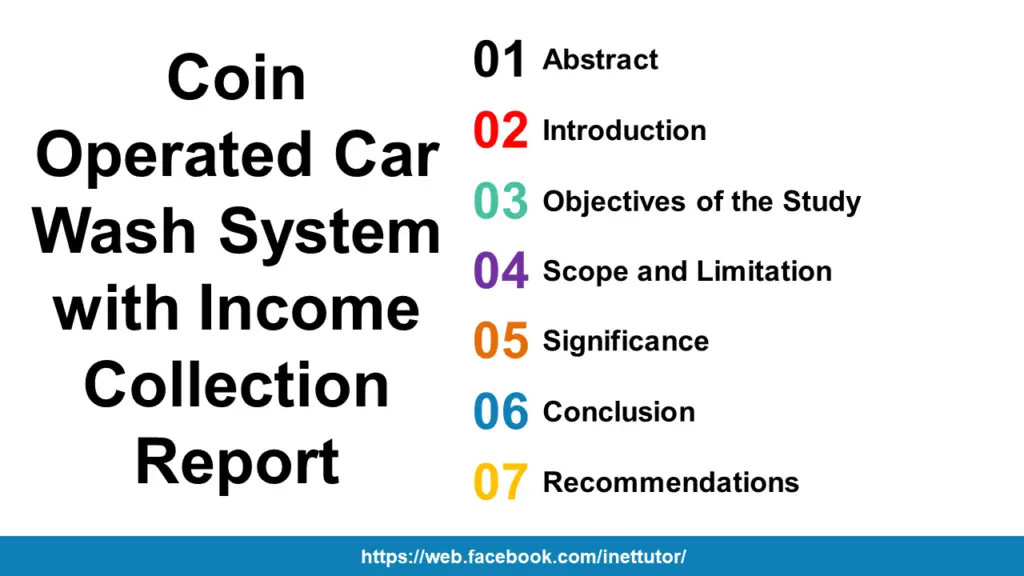 Coin Operated Car Wash System with Income Collection Report

01 Abstract
02 Introduction
03 Objectives of the Study
04 Scope and Limitation
05 Significance
06 Conclusion
07 Recommendations

https://web.facebook.com/inettutor/